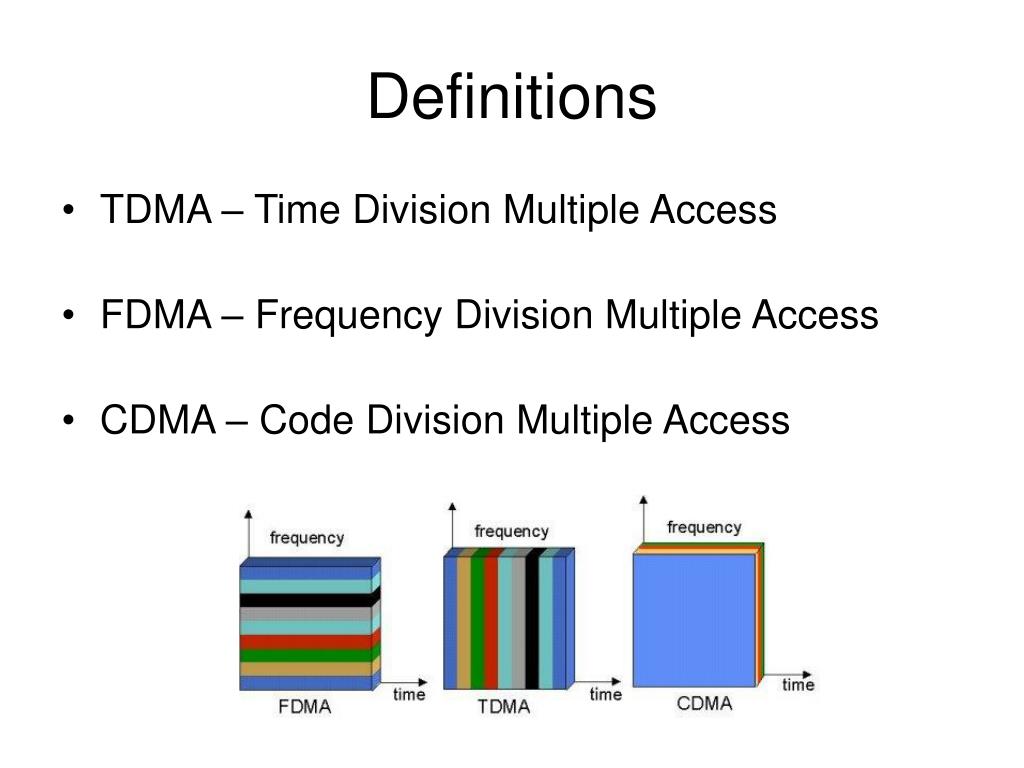 Definitions

• TDMA – Time Division Multiple Access

• FDMA – Frequency Division Multiple Access

• CDMA – Code Division Multiple Access

frequency
time
FDMA

frequency
time
TDMA

frequency
time
CDMA